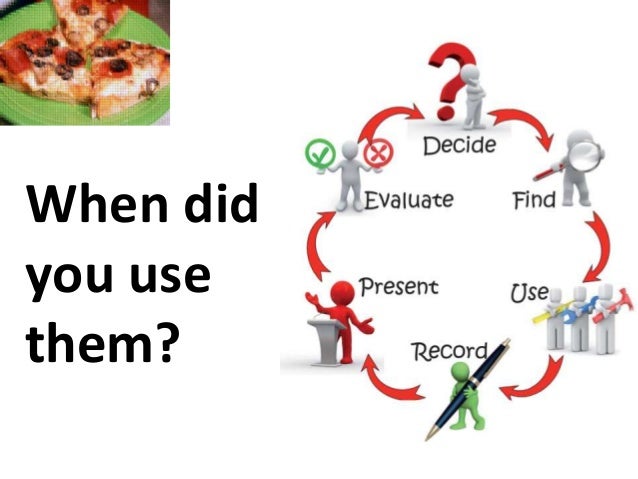 When did you use them?

Decide
Find
Use
Record
Present
Evaluate